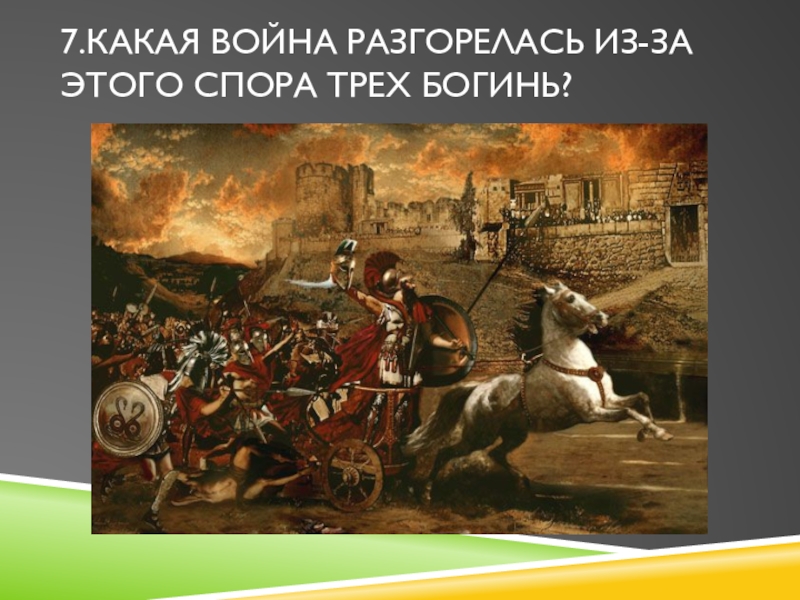 7.КАКАЯ ВОЙНА РАЗГОРЕЛАСЬ ИЗ-ЗА ЭТОГО СПОРА ТРЕХ БОГИНЬ?